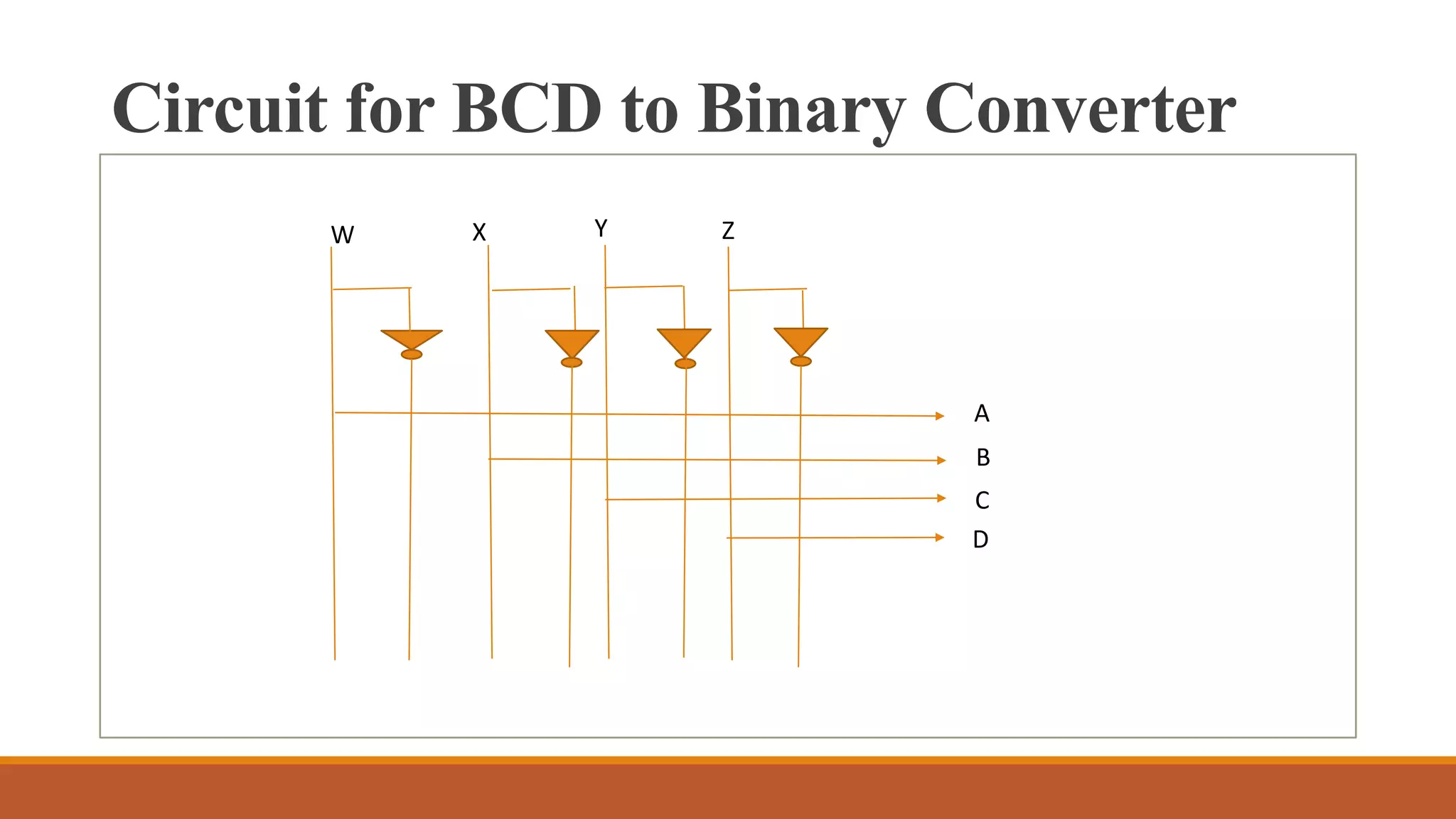 Circuit for BCD to Binary Converter

W X Y Z

A

B

C

D